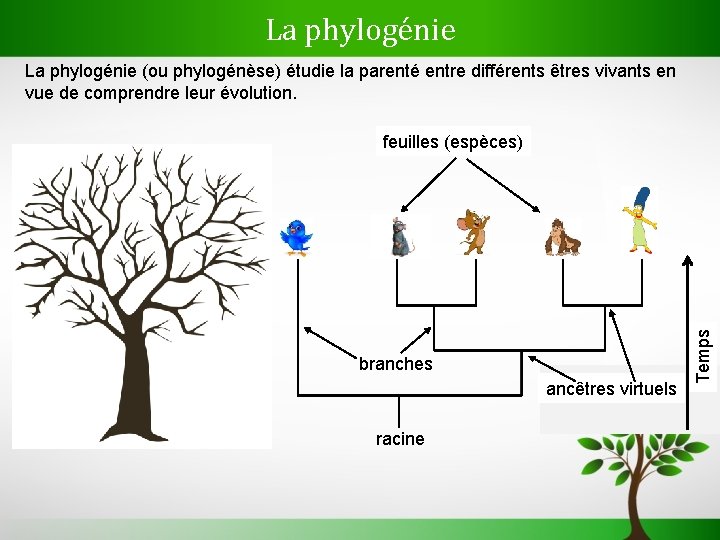 La phylogénie

La phylogénie (ou phylogénèse) étudie la parenté entre différents êtres vivants en vue de comprendre leur évolution.

feuilles (espèces)

branches

ancêtres virtuels

racine

Temps